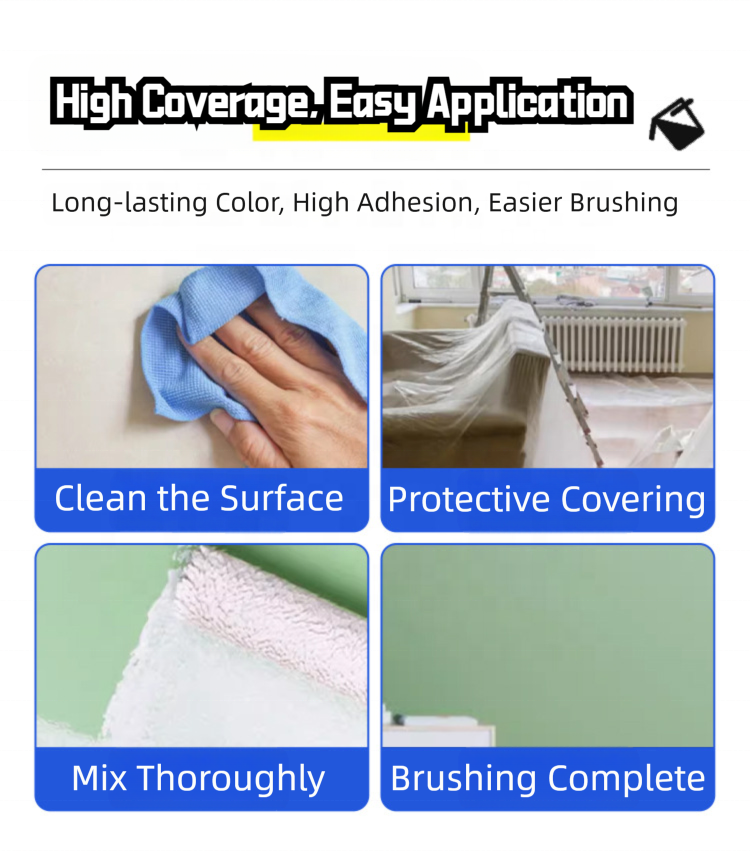 High Coverage, Easy Application

Long-lasting Color, High Adhesion, Easier Brushing

Clean the Surface

Protective Covering

Mix Thoroughly

Brushing Complete